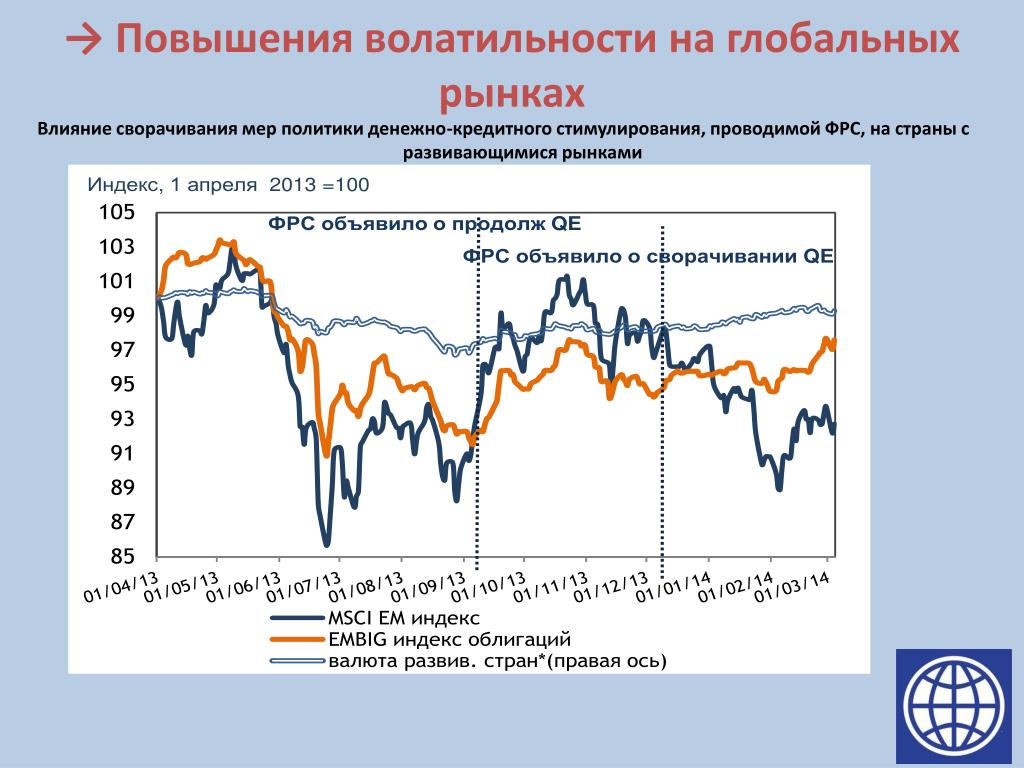 → Повышения волатильности на глобальных рынках

Влияние сворачивания мер политики денежно-кредитного стимулирования, проводимой ФРС, на страны с развивающимися рынками

Индекс, 1 апреля 2013 =100

ФРС объявило о продолж QE

ФРС объявило о сворачивании QE

105
103
101
99
97
95
93
91
89
87
85

01/04/13
01/05/13
01/06/13
01/07/13
01/08/13
01/09/13
01/10/13
01/11/13
01/12/13
01/01/14
01/02/14
01/03/14

MSCI EM индекс
EMBIG индекс облигаций
валюта развив. стран*(правая ось)